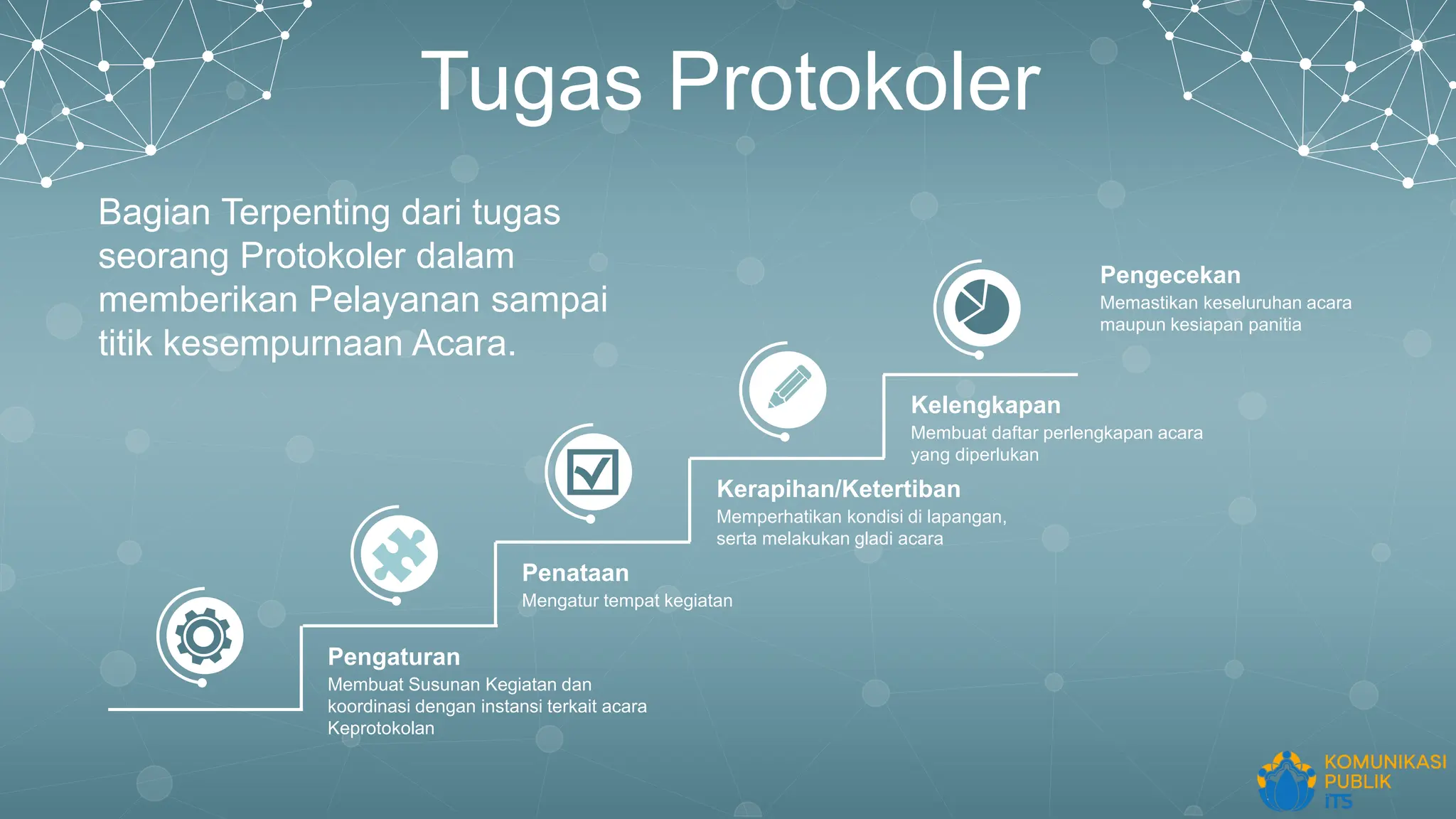 Tugas Protokoler

Bagian Terpenting dari tugas seorang Protokoler dalam memberikan Pelayanan sampai titik kesempurnaan Acara.

Pengecekan
Memastikan keseluruhan acara maupun kesiapan panitia

Kelengkapan
Membuat daftar perlengkapan acara yang diperlukan

Kerapihan/Ketertiban
Memperhatikan kondisi di lapangan, serta melakukan gladi acara

Penataan
Mengatur tempat kegiatan

Pengaturan
Membuat Susunan Kegiatan dan koordinasi dengan instansi terkait acara Keprotokolan

KOMUNIKASI PUBLIK ITS